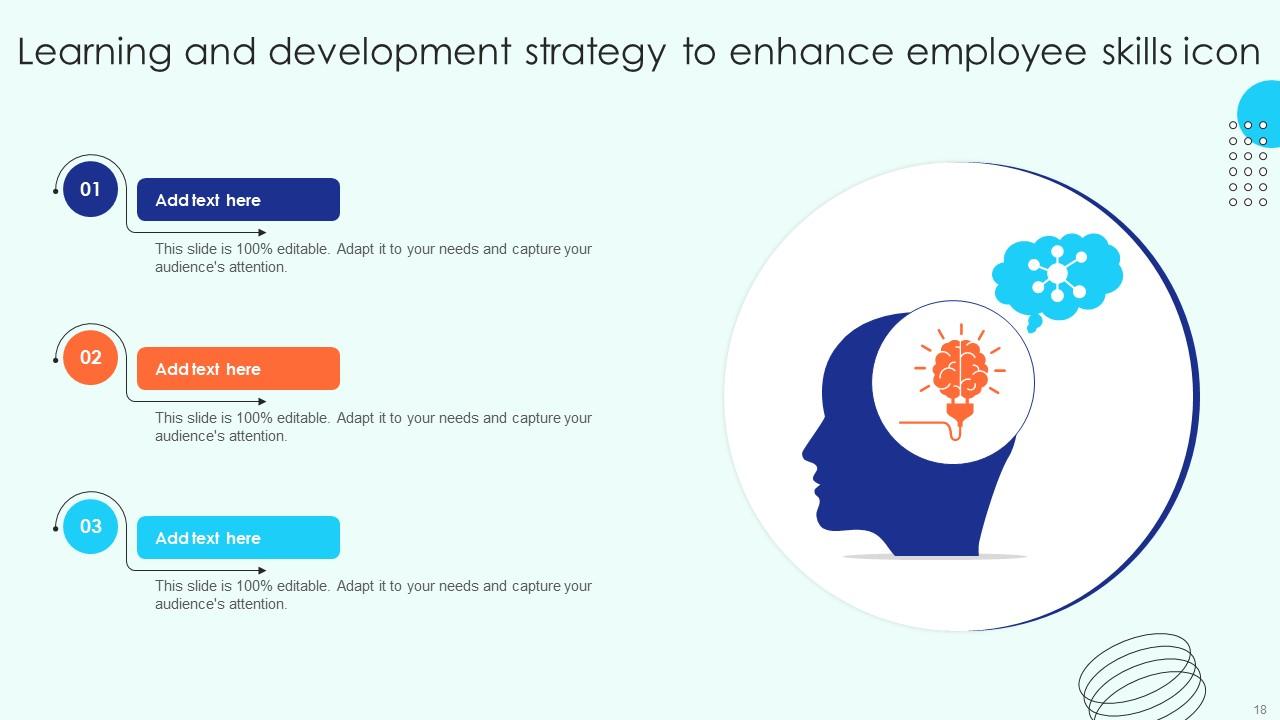 Learning and development strategy to enhance employee skills icon

01

Add text here

This slide is 100% editable. Adapt it to your needs and capture your audience's attention.

02

Add text here

This slide is 100% editable. Adapt it to your needs and capture your audience's attention.

03

Add text here

This slide is 100% editable. Adapt it to your needs and capture your audience's attention.

18